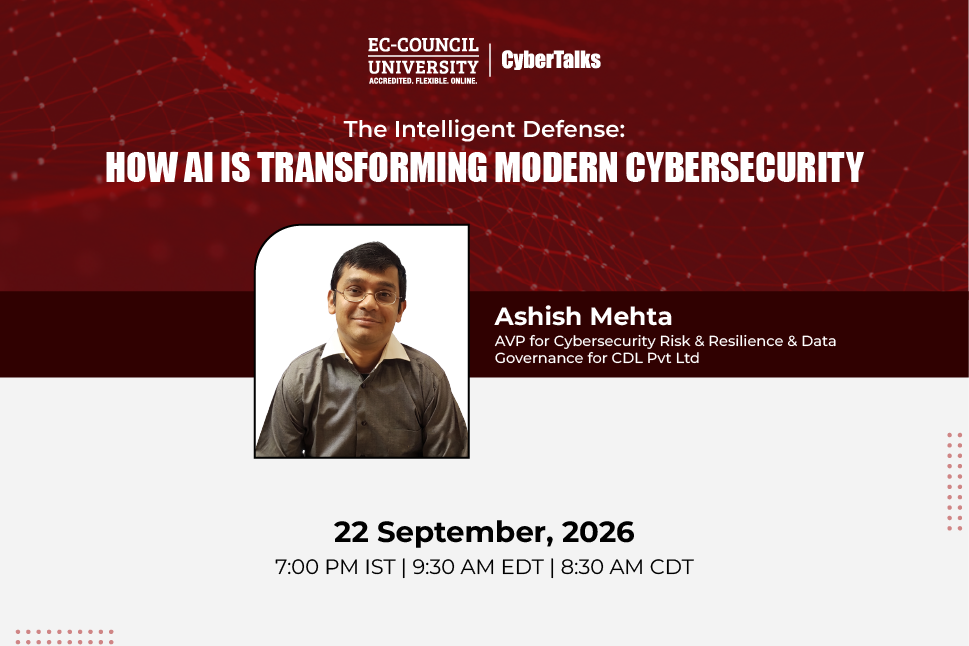 EC-COUNCIL UNIVERSITY
ACCREDITED. FLEXIBLE. ONLINE.
CyberTalks

The Intelligent Defense:
HOW AI IS TRANSFORMING MODERN CYBERSECURITY

Ashish Mehta
AVP for Cybersecurity Risk & Resilience & Data Governance for CDL Pvt Ltd

22 September, 2026
7:00 PM IST | 9:30 AM EDT | 8:30 AM CDT